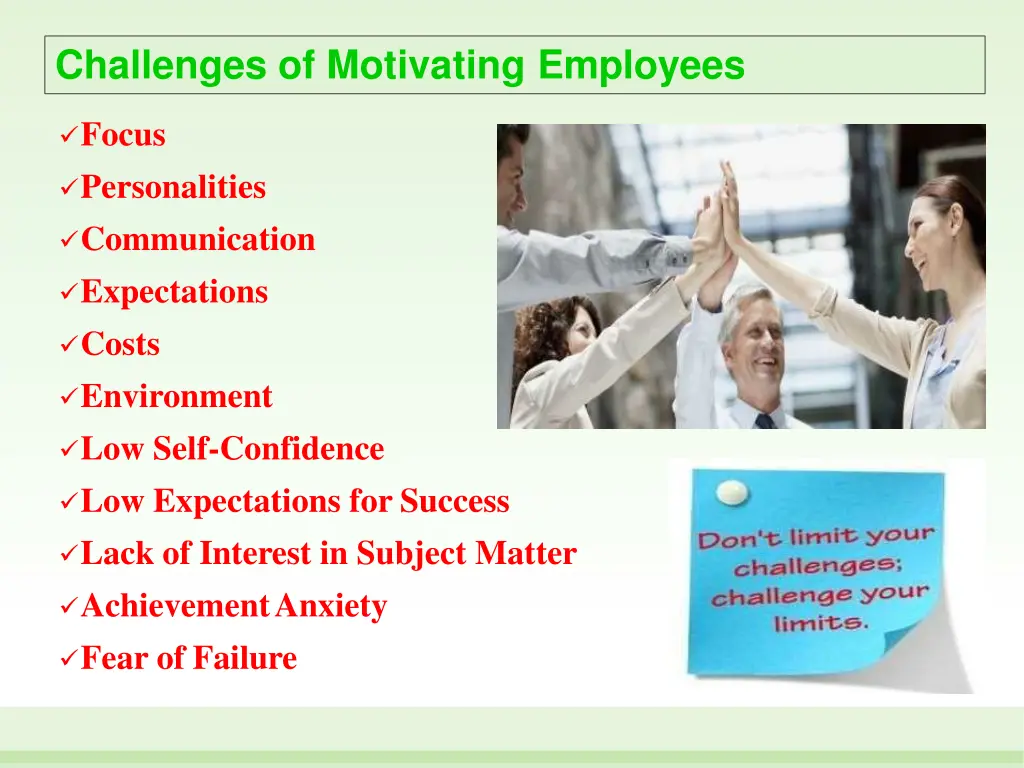 Challenges of Motivating Employees

✓Focus
✓Personalities
✓Communication
✓Expectations
✓Costs
✓Environment
✓Low Self-Confidence
✓Low Expectations for Success
✓Lack of Interest in Subject Matter
✓Achievement Anxiety
✓Fear of Failure

Don't limit your challenges; challenge your limits.